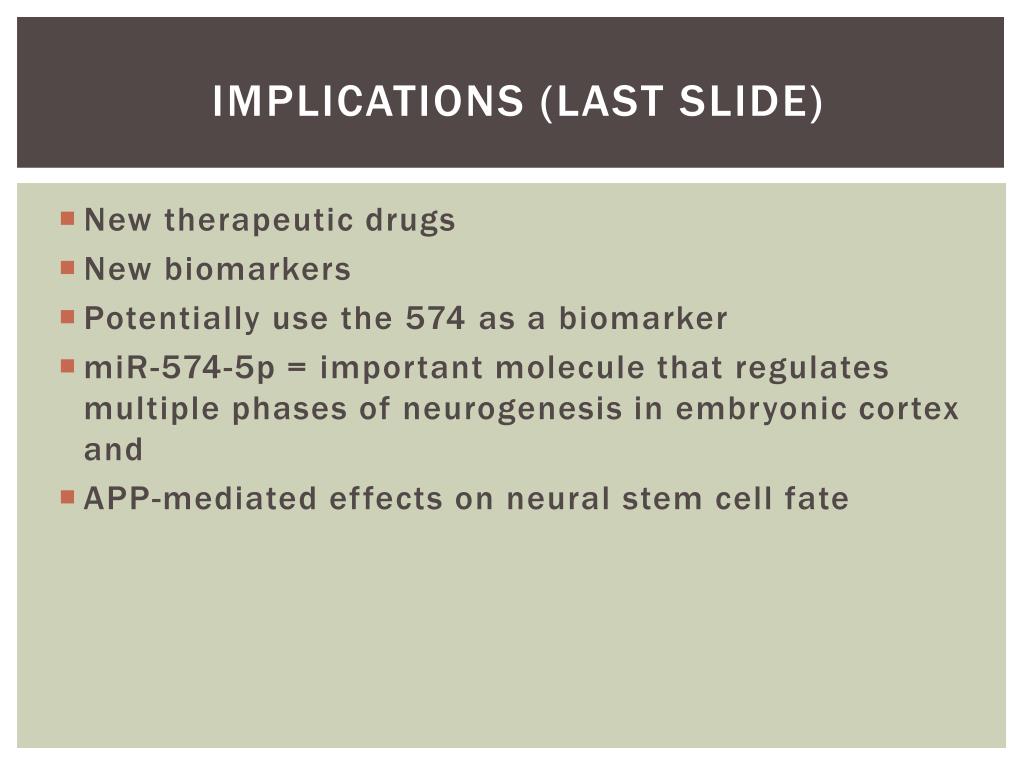 IMPLICATIONS (LAST SLIDE)

New therapeutic drugs

New biomarkers

Potentially use the 574 as a biomarker

miR-574-5p = important molecule that regulates multiple phases of neurogenesis in embryonic cortex and

APP-mediated effects on neural stem cell fate